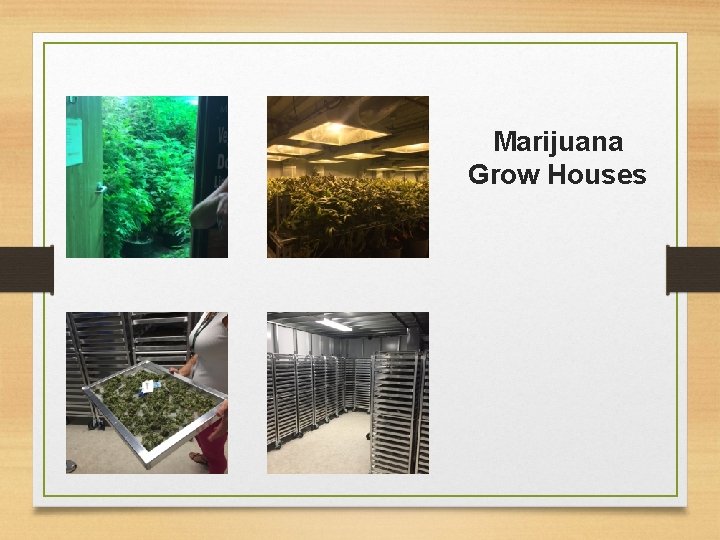 Marijuana Grow Houses